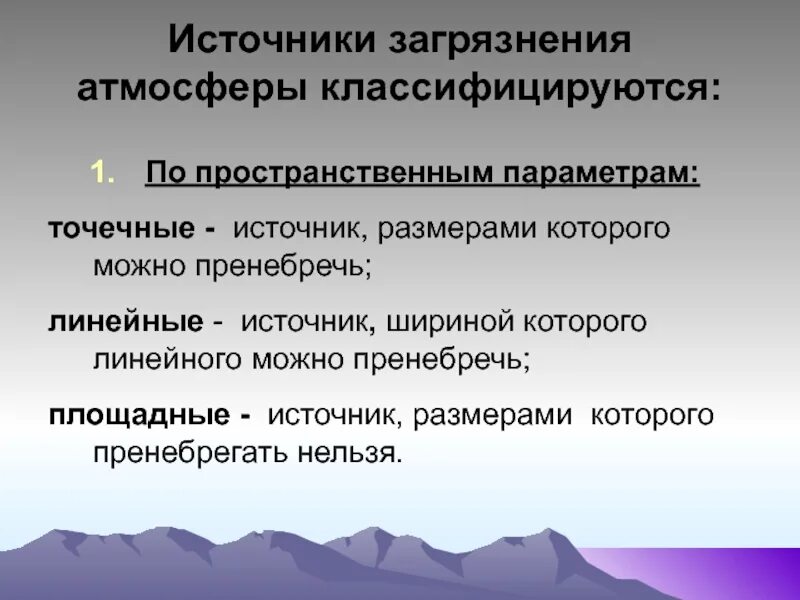 Источники загрязнения атмосферы классифицируются:

1. По пространственным параметрам:

точечные - источник, размерами которого можно пренебречь;

линейные - источник, шириной которого линейного можно пренебречь;

площадные - источник, размерами которого пренебрегать нельзя.